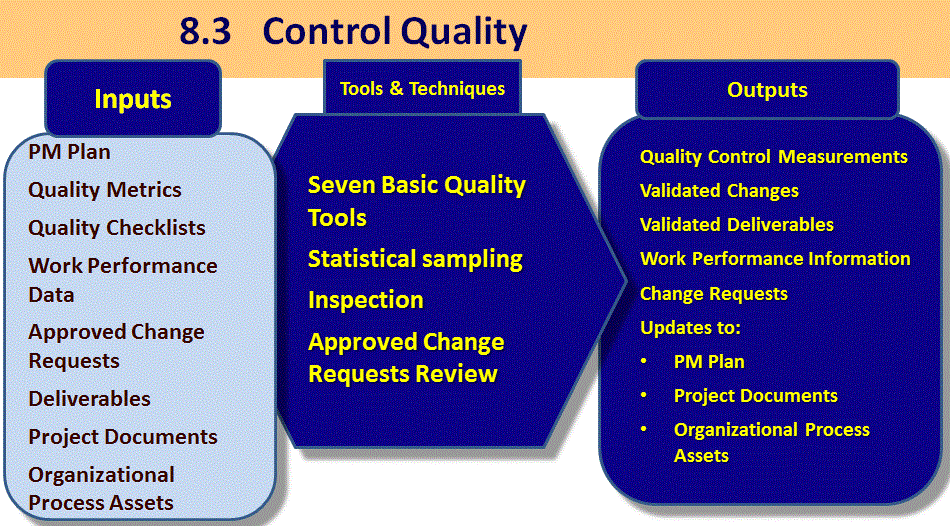 8.3 Control Quality

Inputs

PM Plan

Quality Metrics

Quality Checklists

Work Performance Data

Approved Change Requests

Deliverables

Project Documents

Organizational Process Assets

Tools & Techniques

Seven Basic Quality Tools

Statistical sampling

Inspection

Approved Change Requests Review

Outputs

Quality Control Measurements

Validated Changes

Validated Deliverables

Work Performance Information

Change Requests

Updates to:

• PM Plan
• Project Documents
• Organizational Process Assets